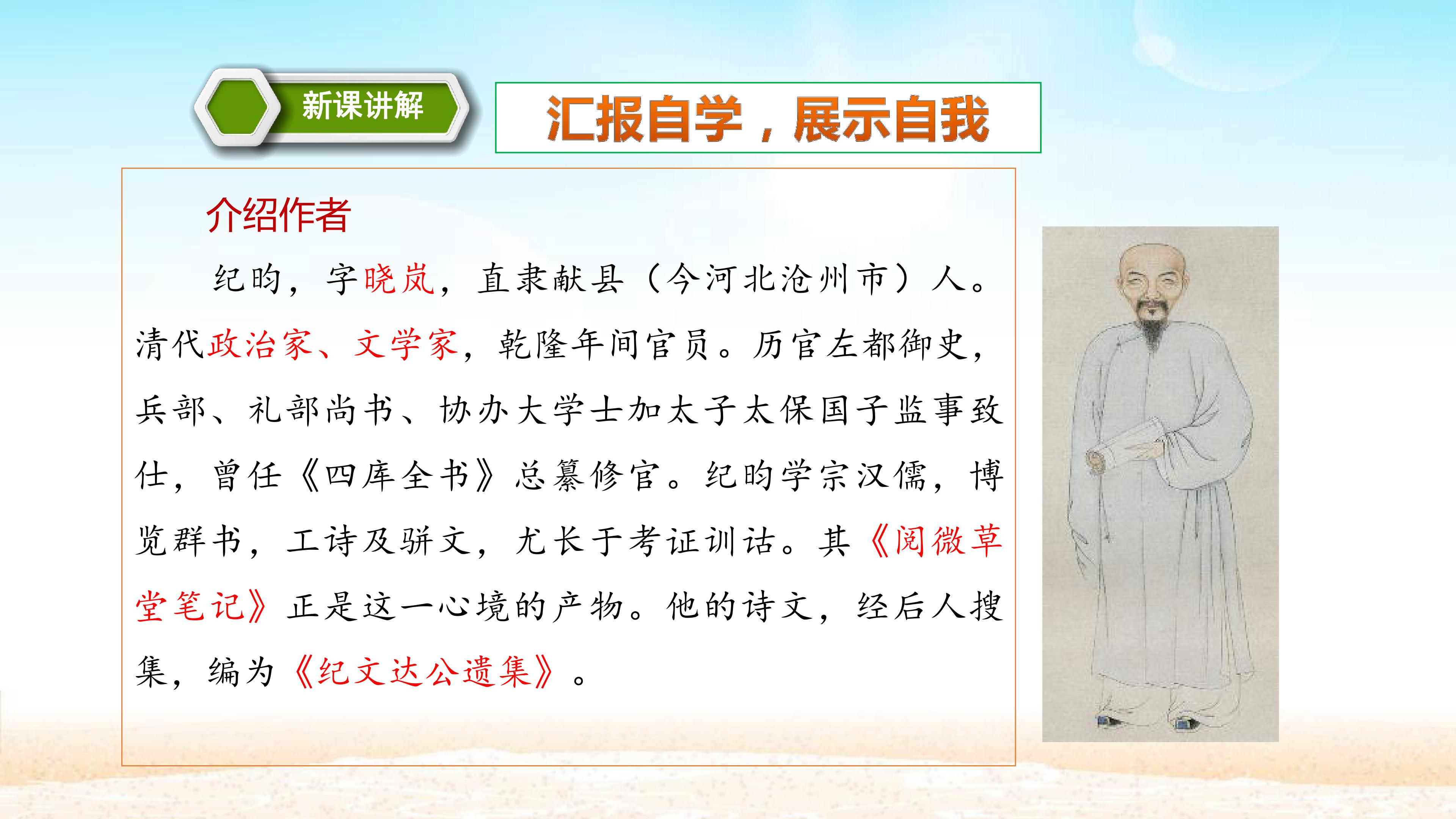 新课讲解

汇报自学，展示自我

介绍作者

纪昀，字晓岚，直隶献县（今河北沧州市）人。清代政治家、文学家，乾隆年间官员。历官左都御史，兵部、礼部尚书、协办大学士加太子太保国子监事致仕，曾任《四库全书》总纂修官。纪昀学宗汉儒，博览群书，工诗及骈文，尤长于考证训诂。其《阅微草堂笔记》正是这一心境的产物。他的诗文，经后人搜集，编为《纪文达公遗集》。